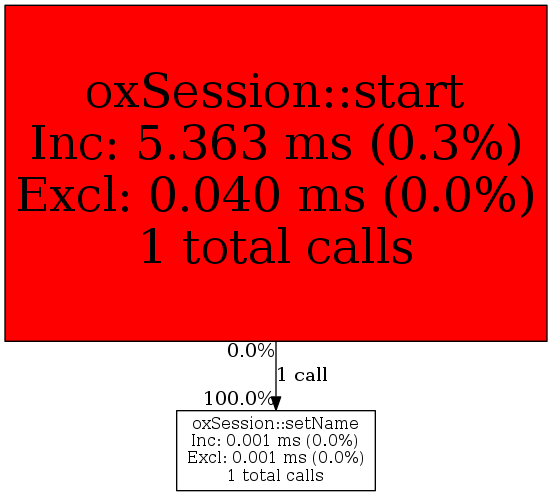 oxSession::start
Inc: 5.363 ms (0.3%)
Excl: 0.040 ms (0.0%)
1 total calls

0.0%
1 call
100.0%

oxSession::setName
Inc: 0.001 ms (0.0%)
Excl: 0.001 ms (0.0%)
1 total calls